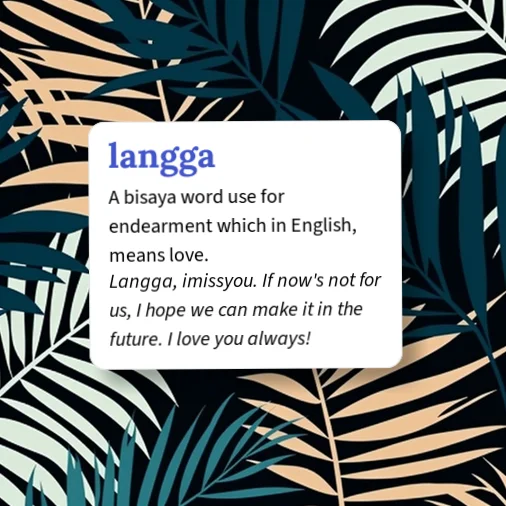 langga

A bisaya word use for endearment which in English, means love.

Langga, imissyou. If now's not for us, I hope we can make it in the future. I love you always!